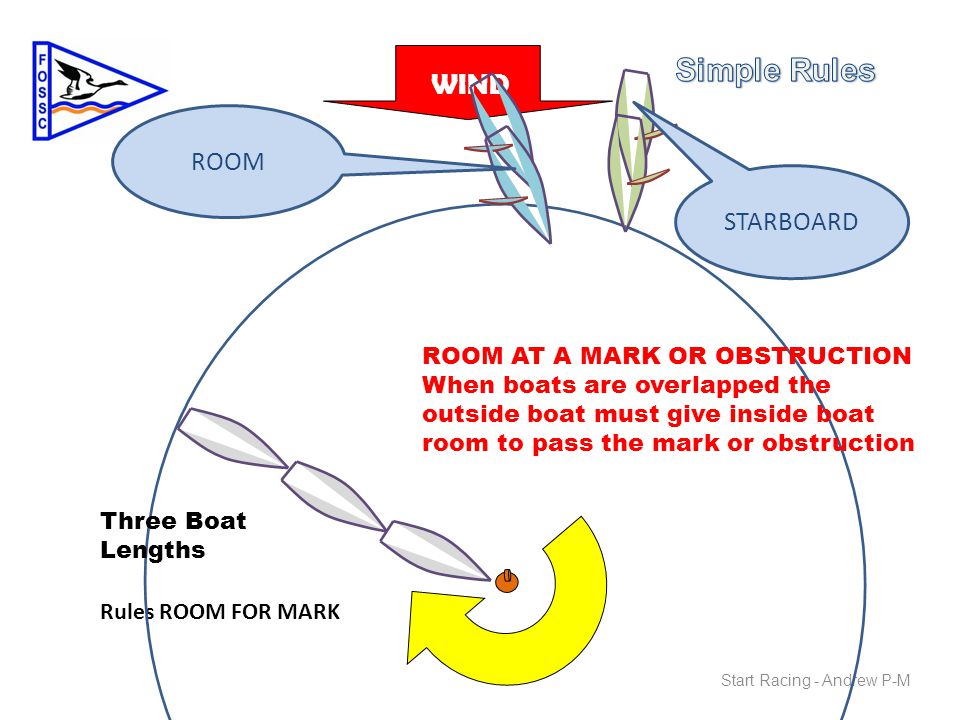 FOSSC

WIND

Simple Rules

ROOM

STARBOARD

ROOM AT A MARK OR OBSTRUCTION
When boats are overlapped the outside boat must give inside boat room to pass the mark or obstruction

Three Boat Lengths

Rules ROOM FOR MARK

Start Racing - Andrew P-M